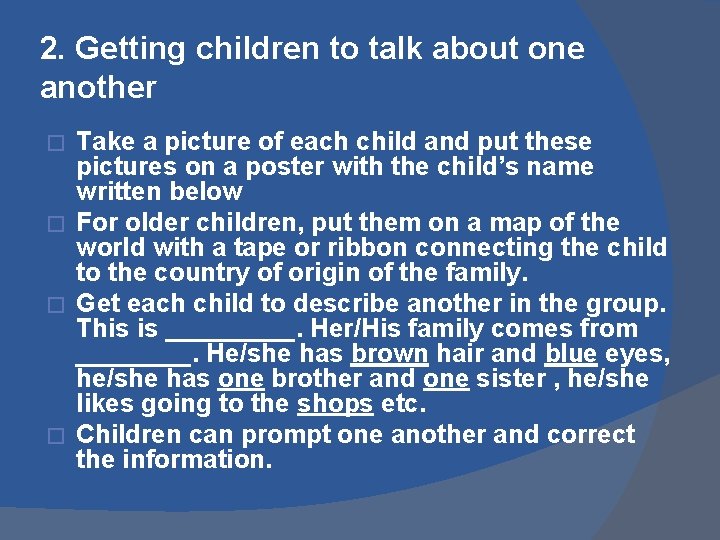 2. Getting children to talk about one another

□ Take a picture of each child and put these pictures on a poster with the child's name written below
□ For older children, put them on a map of the world with a tape or ribbon connecting the child to the country of origin of the family.
□ Get each child to describe another in the group. This is _________. Her/His family comes from ________. He/she has brown hair and blue eyes, he/she has one brother and one sister , he/she likes going to the shops etc.
□ Children can prompt one another and correct the information.